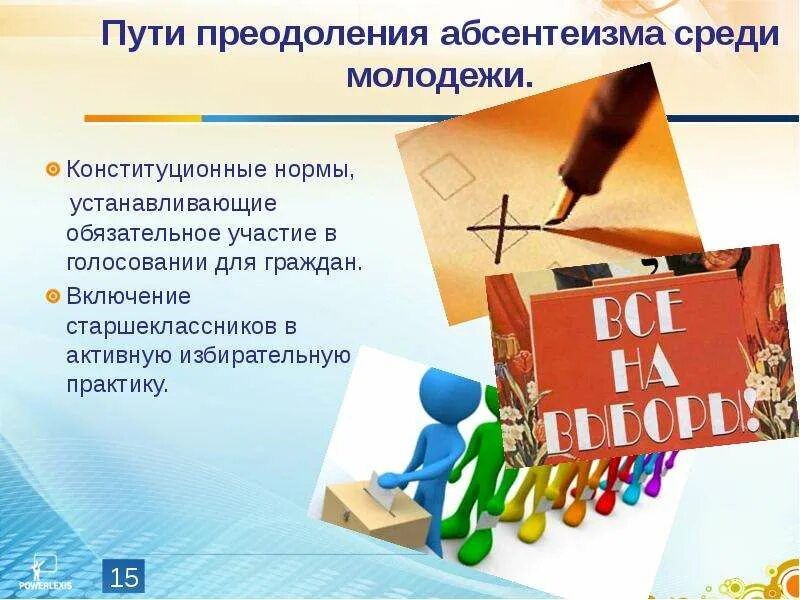 Пути преодоления абсентеизма среди молодежи.

Конституционные нормы, устанавливающие обязательное участие в голосовании для граждан.

Включение старшеклассников в активную избирательную практику.

ВСЕ НА ВЫБОРЫ!

POWERLEXIS

15